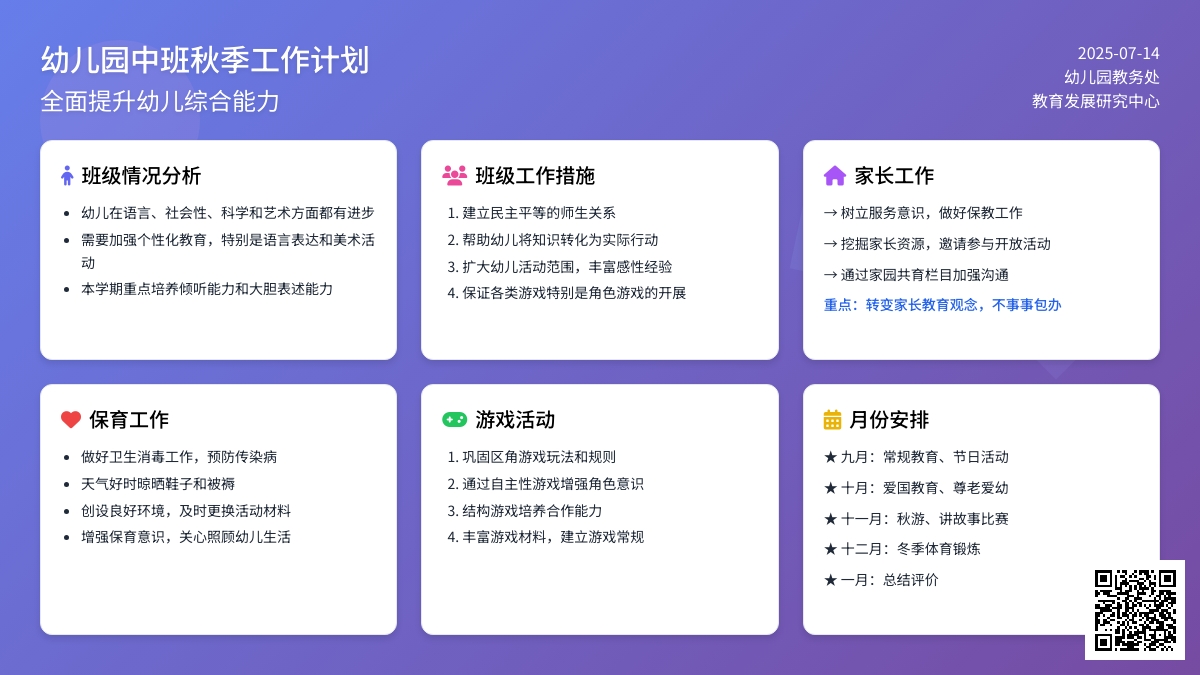 幼儿园中班秋季工作计划
全面提升幼儿综合能力

2025-07-14
幼儿园教务处
教育发展研究中心

班级情况分析
• 幼儿在语言、社会性、科学和艺术方面都有进步
• 需要加强个性化教育，特别是语言表达和美术活动
• 本学期重点培养倾听能力和大胆表述能力

班级工作措施
1. 建立民主平等的师生关系
2. 帮助幼儿将知识转化为实际行动
3. 扩大幼儿活动范围，丰富感性经验
4. 保证各类游戏特别是角色游戏的开展

家长工作
→ 树立服务意识，做好保教工作
→ 挖掘家长资源，邀请参与开放活动
→ 通过家园共育栏目加强沟通
重点：转变家长教育观念，不事事包办

保育工作
• 做好卫生消毒工作，预防传染病
• 天气好时晾晒鞋子和被褥
• 创设良好环境，及时更换活动材料
• 增强保育意识，关心照顾幼儿生活

游戏活动
1. 巩固区角游戏玩法和规则
2. 通过自主性游戏增强角色意识
3. 结构游戏培养合作能力
4. 丰富游戏材料，建立游戏常规

月份安排
★ 九月：常规教育、节日活动
★ 十月：爱国教育、尊老爱幼
★ 十一月：秋游、讲故事比赛
★ 十二月：冬季体育锻炼
★ 一月：总结评价